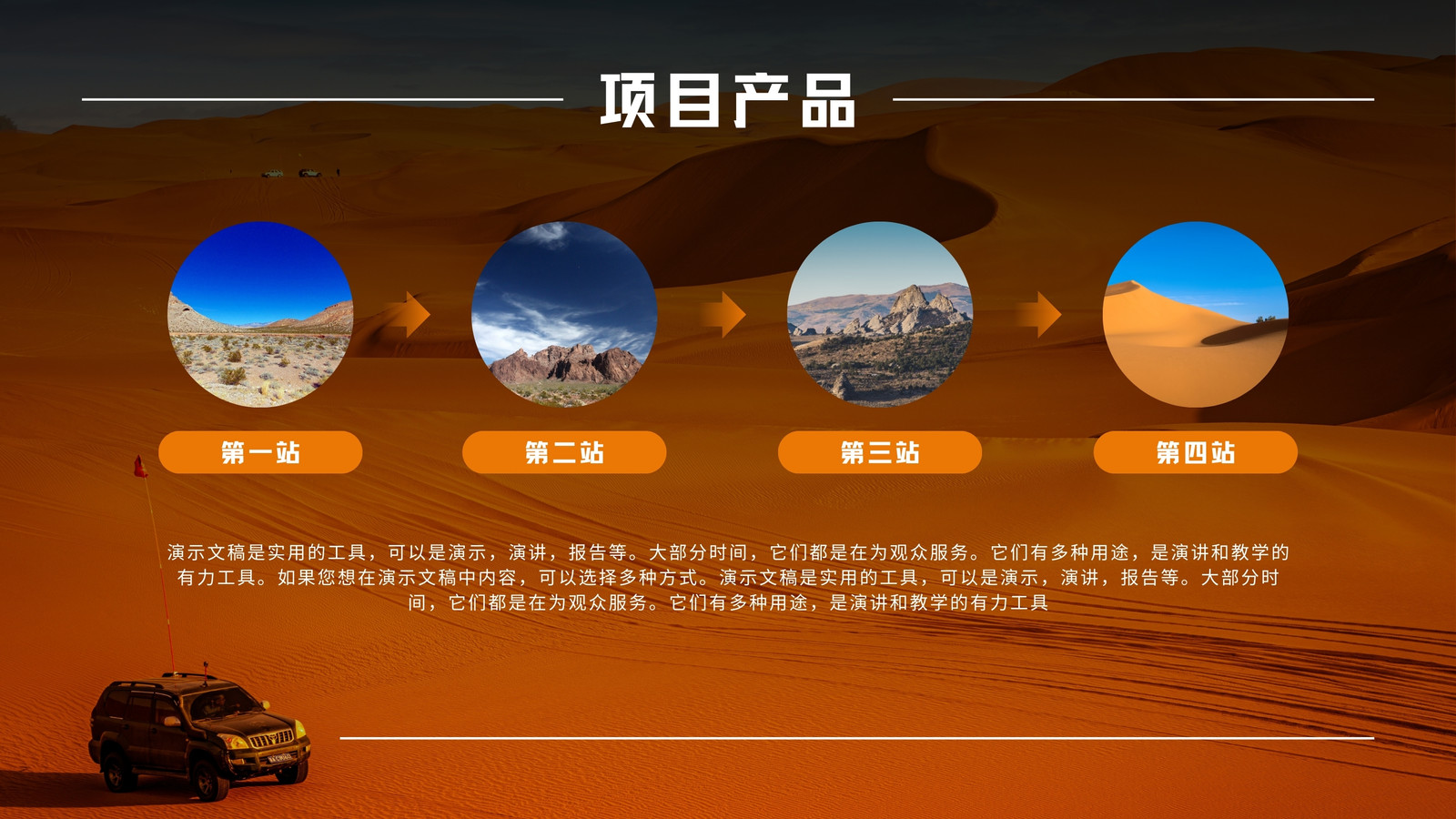 项目产品

第一站

第二站

第三站

第四站

演示文稿是实用的工具，可以是演示，演讲，报告等。大部分时间，它们都是在为观众服务。它们有多种用途，是演讲和教学的有力工具。如果您想在演示文稿中内容，可以选择多种方式。演示文稿是实用的工具，可以是演示，演讲，报告等。大部分时间，它们都是在为观众服务。它们有多种用途，是演讲和教学的有力工具